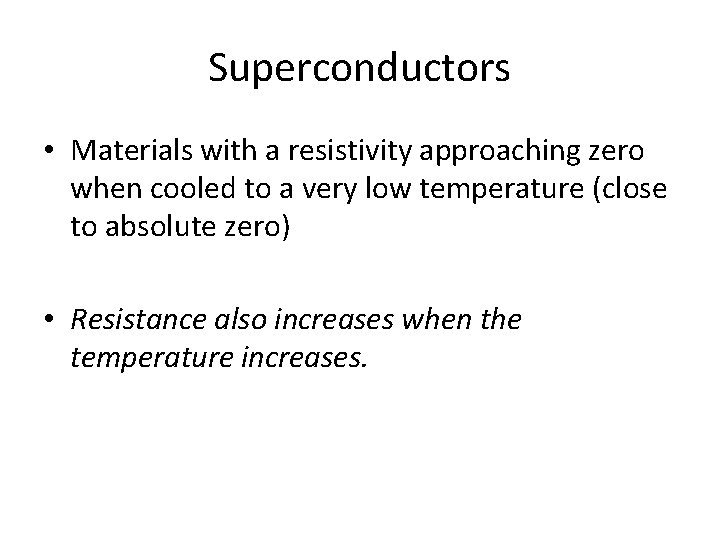 Superconductors

• Materials with a resistivity approaching zero when cooled to a very low temperature (close to absolute zero)

• Resistance also increases when the temperature increases.